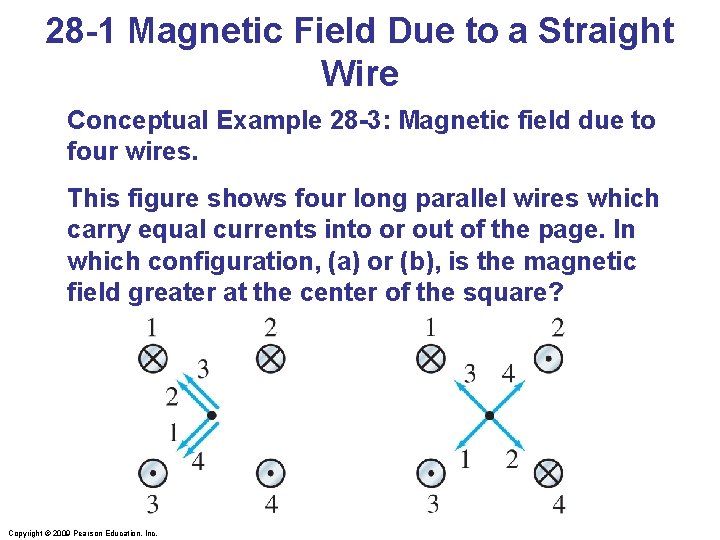 28-1 Magnetic Field Due to a Straight Wire

Conceptual Example 28-3: Magnetic field due to four wires.

This figure shows four long parallel wires which carry equal currents into or out of the page. In which configuration, (a) or (b), is the magnetic field greater at the center of the square?

1 2 3 2 1 4 3 4

1 2 3 4 1 2 3 4

Copyright © 2009 Pearson Education, Inc.